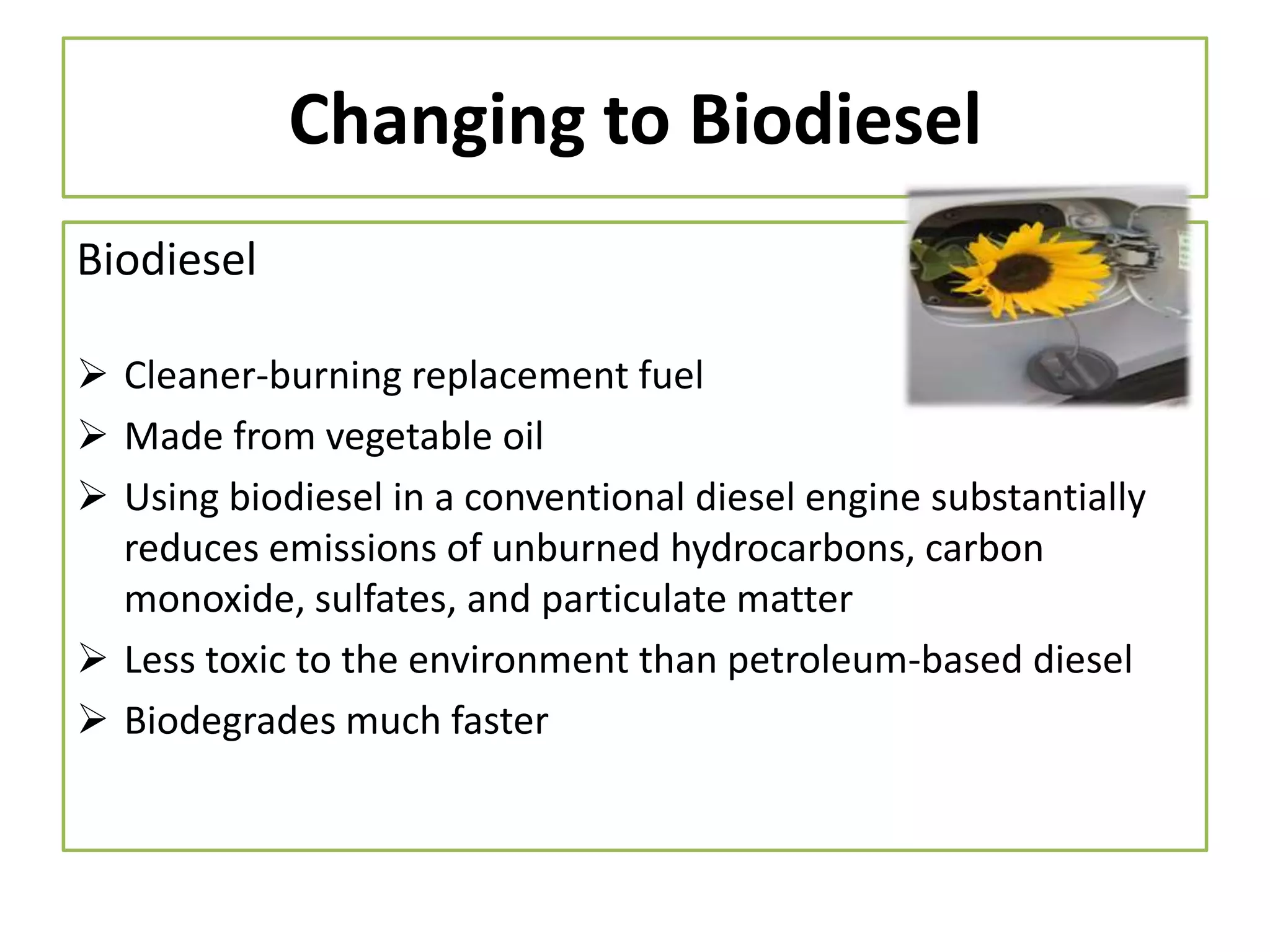 Changing to Biodiesel

Biodiesel

➢ Cleaner-burning replacement fuel
➢ Made from vegetable oil
➢ Using biodiesel in a conventional diesel engine substantially reduces emissions of unburned hydrocarbons, carbon monoxide, sulfates, and particulate matter
➢ Less toxic to the environment than petroleum-based diesel
➢ Biodegrades much faster